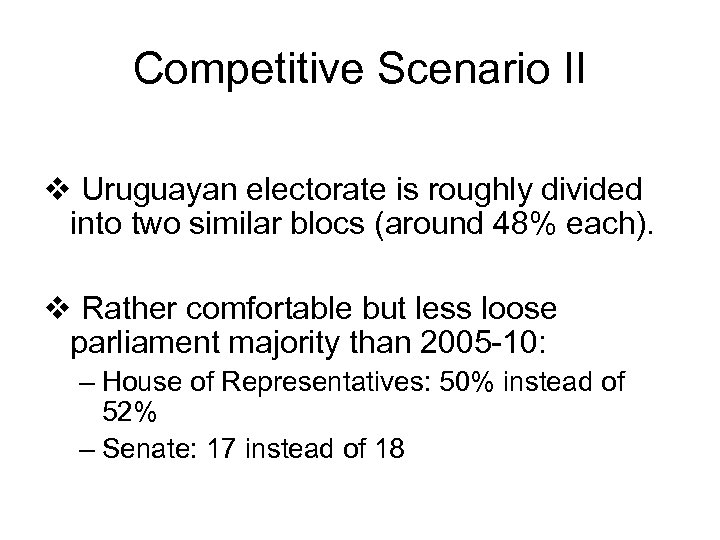 Competitive Scenario II

❖ Uruguayan electorate is roughly divided into two similar blocs (around 48% each).

❖ Rather comfortable but less loose parliament majority than 2005-10:

– House of Representatives: 50% instead of 52%

– Senate: 17 instead of 18